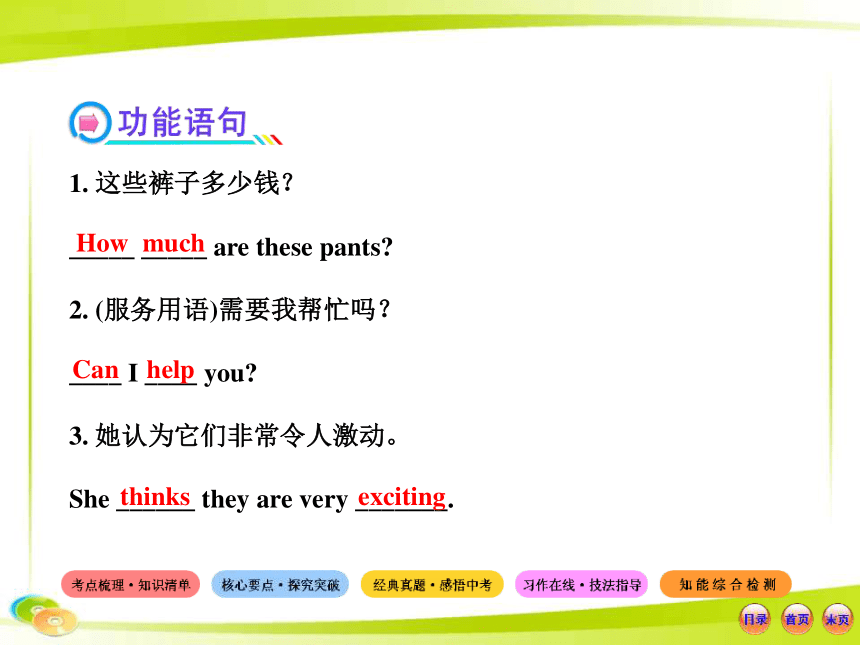 功能语句

1. 这些裤子多少钱？

How much are these pants?

2. (服务用语)需要我帮忙吗？

Can I help you?

3. 她认为它们非常令人激动。

She thinks they are very exciting.

考点梳理·知识清单 核心要点·探究突破 经典真题·感悟中考 习作在线·技法指导 知能综合检测

目录 首页 末页